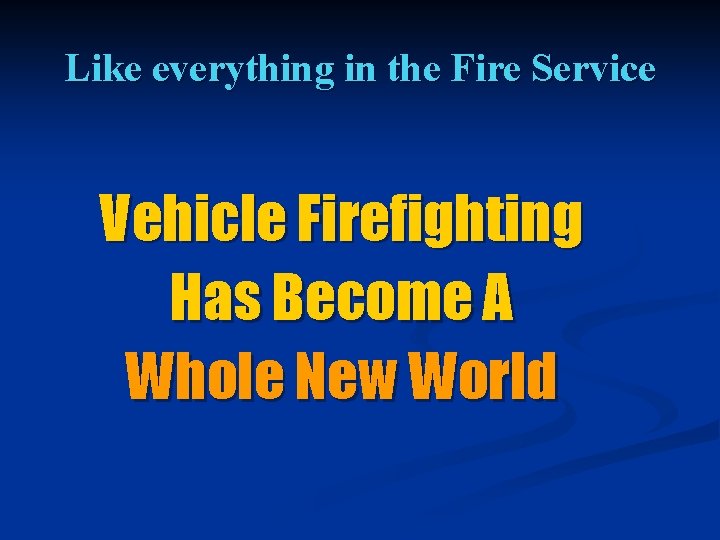 Like everything in the Fire Service

Vehicle Firefighting Has Become A Whole New World